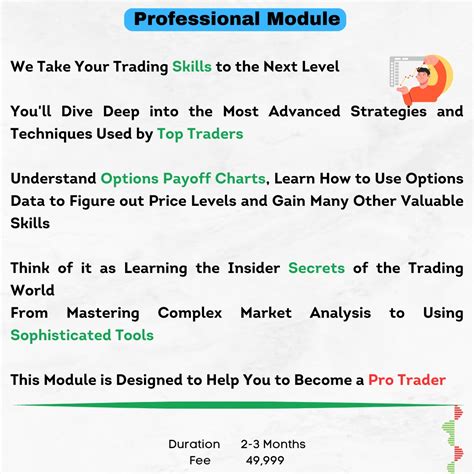 Professional Module

We Take Your Trading Skills to the Next Level

You'll Dive Deep into the Most Advanced Strategies and Techniques Used by Top Traders

Understand Options Payoff Charts, Learn How to Use Options Data to Figure out Price Levels and Gain Many Other Valuable Skills

Think of it as Learning the Insider Secrets of the Trading World
From Mastering Complex Market Analysis to Using Sophisticated Tools

This Module is Designed to Help You to Become a Pro Trader

Duration 2-3 Months
Fee 49,999